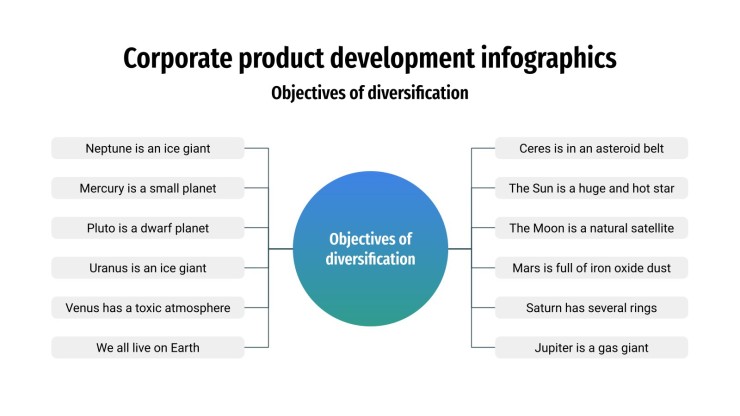 Corporate product development infographics

Objectives of diversification

Neptune is an ice giant

Mercury is a small planet

Pluto is a dwarf planet

Uranus is an ice giant

Venus has a toxic atmosphere

We all live on Earth

Objectives of diversification

Ceres is in an asteroid belt

The Sun is a huge and hot star

The Moon is a natural satellite

Mars is full of iron oxide dust

Saturn has several rings

Jupiter is a gas giant